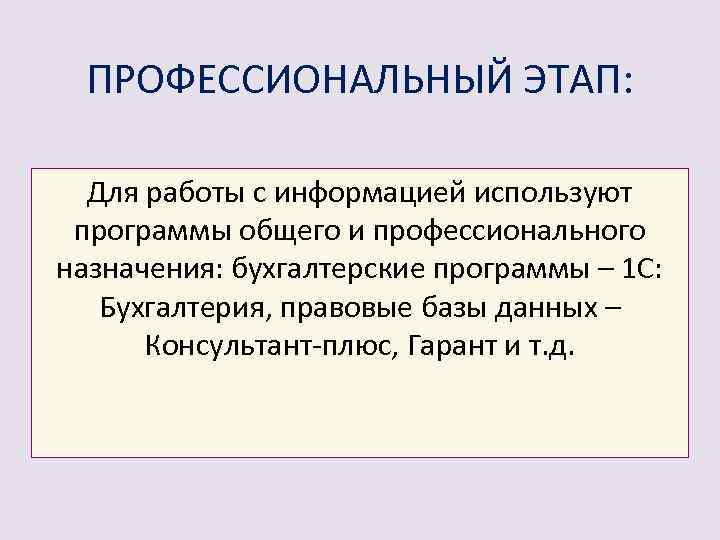 ПРОФЕССИОНАЛЬНЫЙ ЭТАП:

Для работы с информацией используют программы общего и профессионального назначения: бухгалтерские программы – 1С: Бухгалтерия, правовые базы данных – Консультант-плюс, Гарант и т.д.